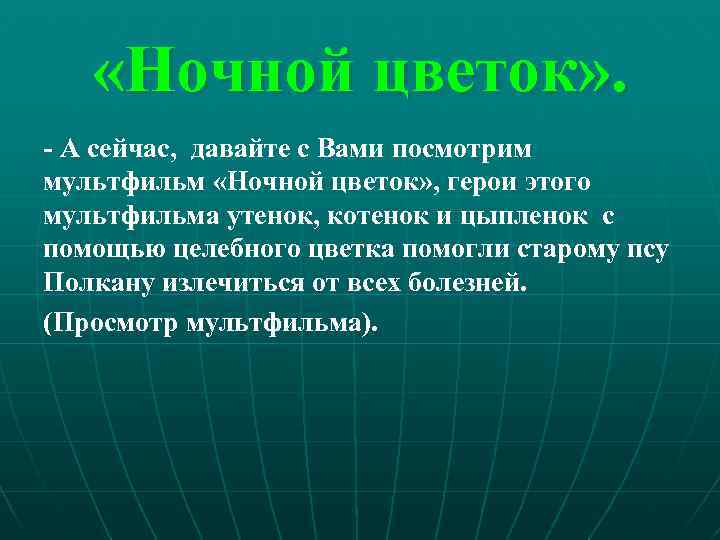 «Ночной цветок».

- А сейчас, давайте с Вами посмотрим мультфильм «Ночной цветок», герои этого мультфильма утенок, котенок и цыпленок с помощью целебного цветка помогли старому псу Полкану излечиться от всех болезней.

(Просмотр мультфильма).